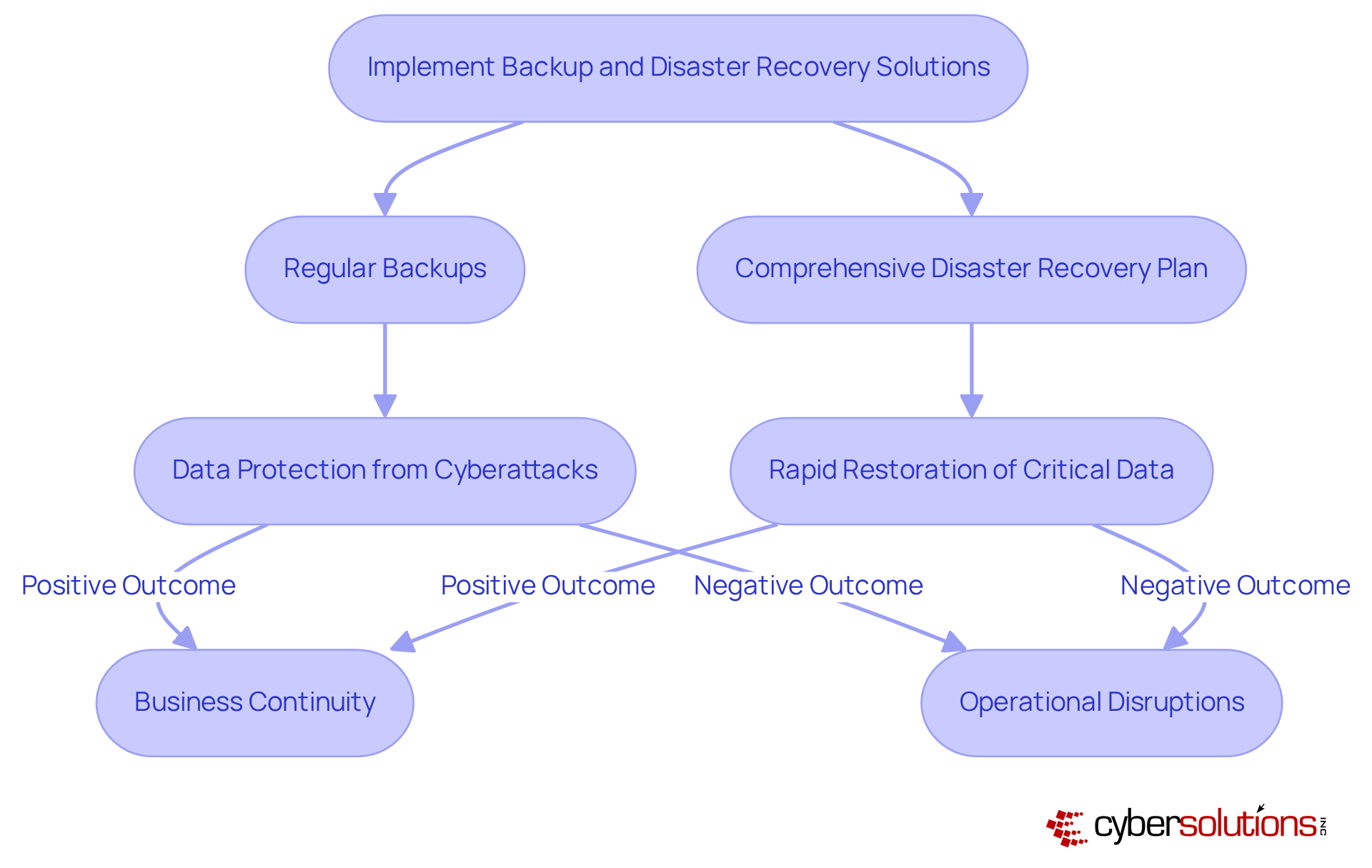 Implement Backup and Disaster Recovery Solutions

Regular Backups

Comprehensive Disaster Recovery Plan

Data Protection from Cyberattacks

Rapid Restoration of Critical Data

Positive Outcome

Positive Outcome

Negative Outcome

Negative Outcome

Business Continuity

Operational Disruptions

cybersolutions INC